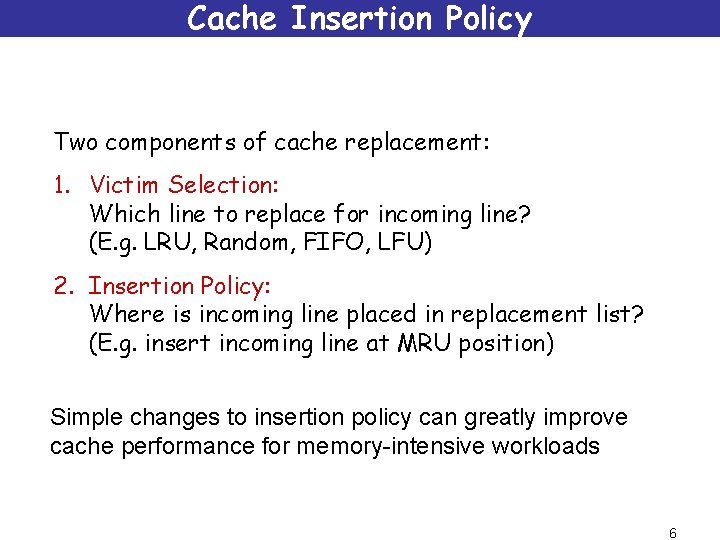 Cache Insertion Policy

Two components of cache replacement:

1. Victim Selection:
Which line to replace for incoming line?
(E.g. LRU, Random, FIFO, LFU)

2. Insertion Policy:
Where is incoming line placed in replacement list?
(E.g. insert incoming line at MRU position)

Simple changes to insertion policy can greatly improve cache performance for memory-intensive workloads

6